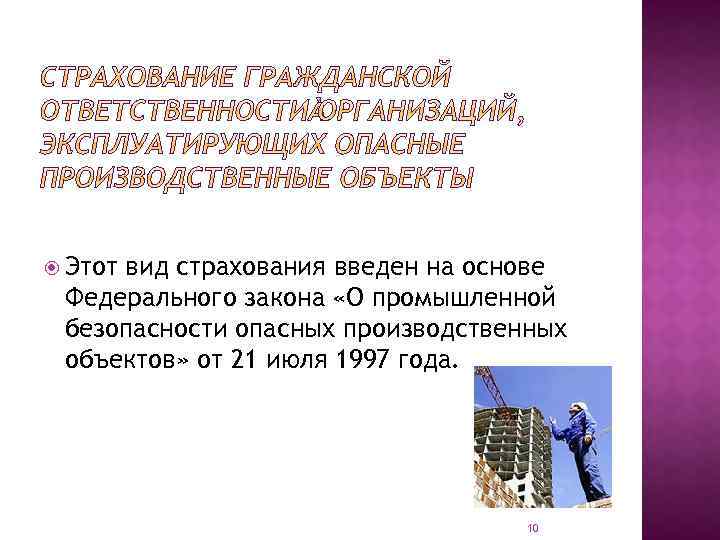 СТРАХОВАНИЕ ГРАЖДАНСКОЙ ОТВЕТСТВЕННОСТИ ОРГАНИЗАЦИЙ, ЭКСПЛУАТИРУЮЩИХ ОПАСНЫЕ ПРОИЗВОДСТВЕННЫЕ ОБЪЕКТЫ

Этот вид страхования введен на основе Федерального закона «О промышленной безопасности опасных производственных объектов» от 21 июля 1997 года.

10